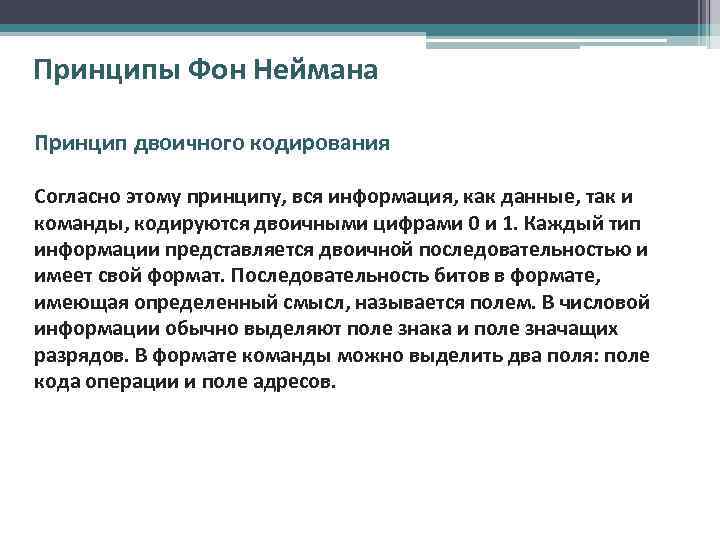 Принципы Фон Неймана

Принцип двоичного кодирования

Согласно этому принципу, вся информация, как данные, так и команды, кодируются двоичными цифрами 0 и 1. Каждый тип информации представляется двоичной последовательностью и имеет свой формат. Последовательность битов в формате, имеющая определенный смысл, называется полем. В числовой информации обычно выделяют поле знака и поле значащих разрядов. В формате команды можно выделить два поля: поле кода операции и поле адресов.